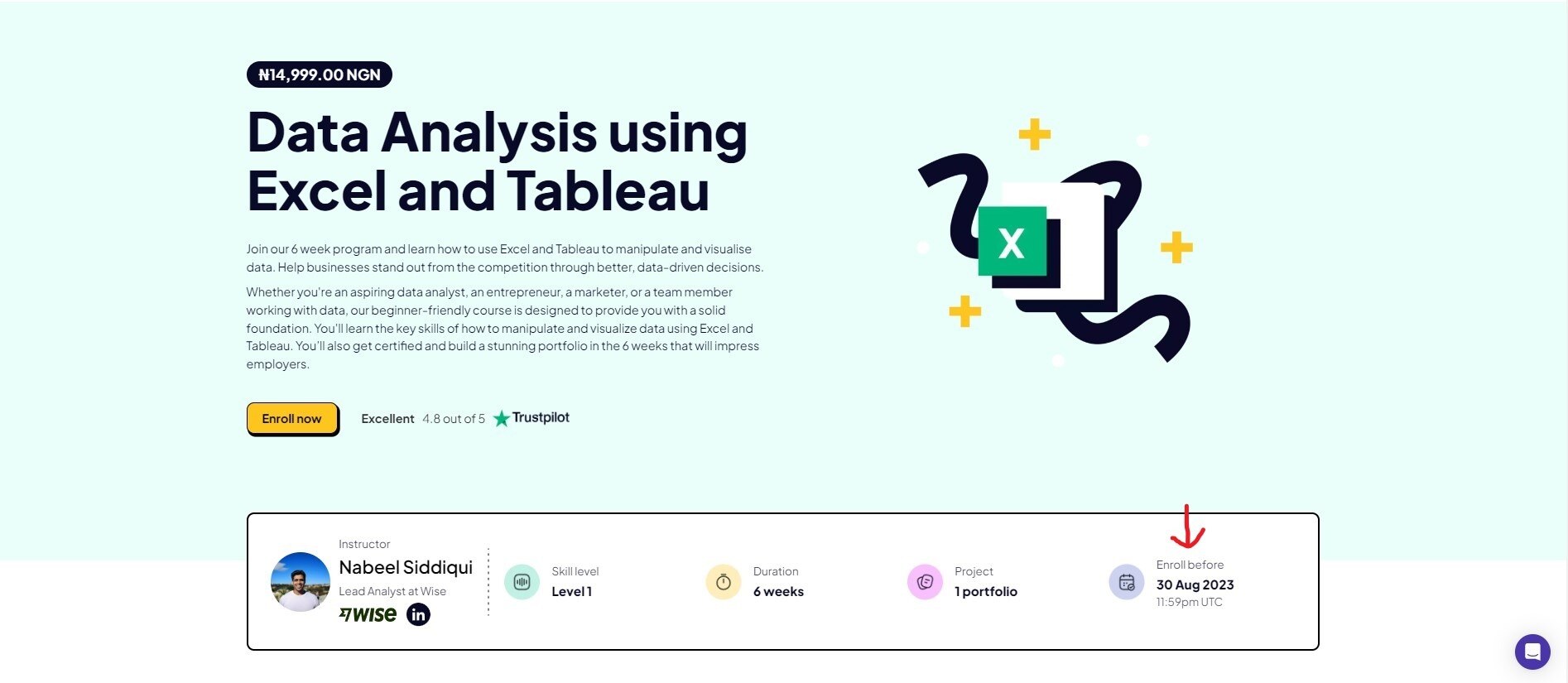 ₦14,999.00 NGN

Data Analysis using Excel and Tableau

Join our 6 week program and learn how to use Excel and Tableau to manipulate and visualise data. Help businesses stand out from the competition through better, data-driven decisions.

Whether you're an aspiring data analyst, an entrepreneur, a marketer, or a team member working with data, our beginner-friendly course is designed to provide you with a solid foundation. You'll learn the key skills of how to manipulate and visualize data using Excel and Tableau. You'll also get certified and build a stunning portfolio in the 6 weeks that will impress employers.

Enroll now

Excellent 4.8 out of 5 Trustpilot

X

Instructor
Nabeel Siddiqui
Lead Analyst at Wise
WISE in

Skill level
Level 1

Duration
6 weeks

Project
1 portfolio

Enroll before
30 Aug 2023
11:59pm UTC